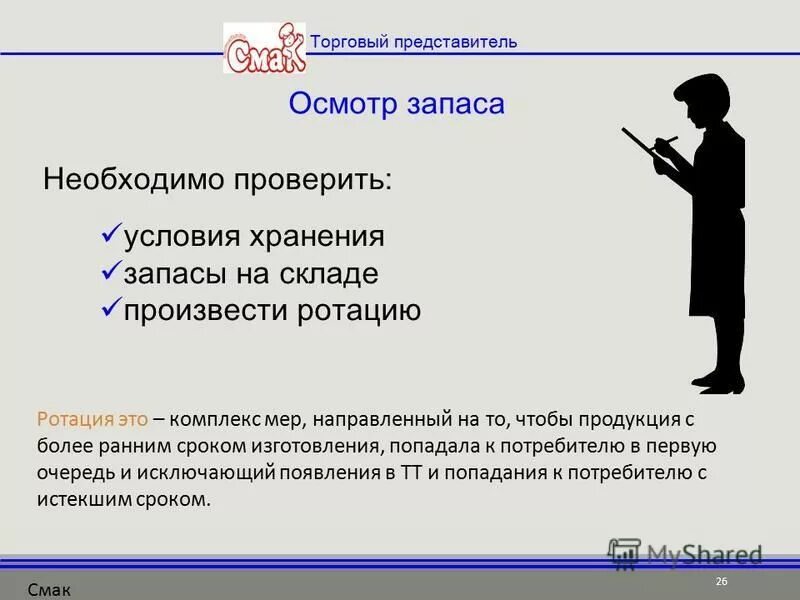 Смак

Торговый представитель

Осмотр запаса

Необходимо проверить:

✓условия хранения
✓запасы на складе
✓произвести ротацию

Ротация это – комплекс мер, направленный на то, чтобы продукция с более ранним сроком изготовления, попадала к потребителю в первую очередь и исключающий появления в ТТ и попадания к потребителю с истекшим сроком.

MyShared

Смак

26